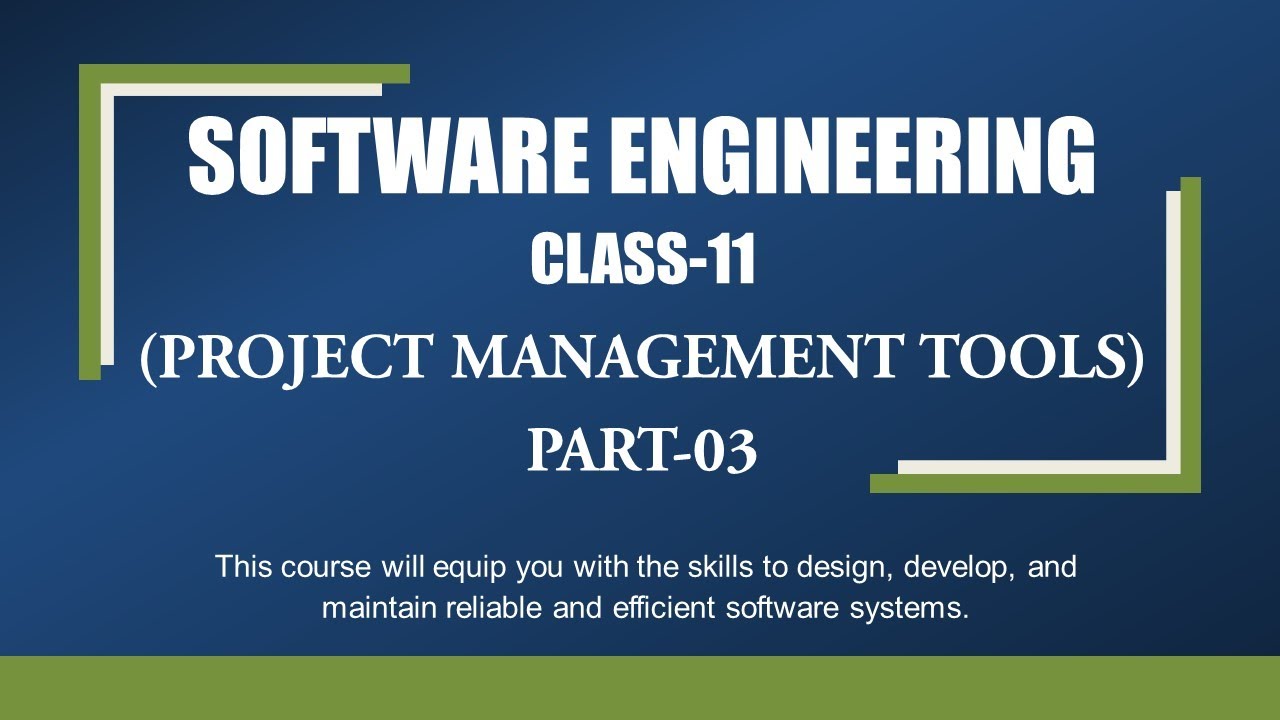 SOFTWARE ENGINEERING
CLASS-11
(PROJECT MANAGEMENT TOOLS)
PART-03

This course will equip you with the skills to design, develop, and maintain reliable and efficient software systems.